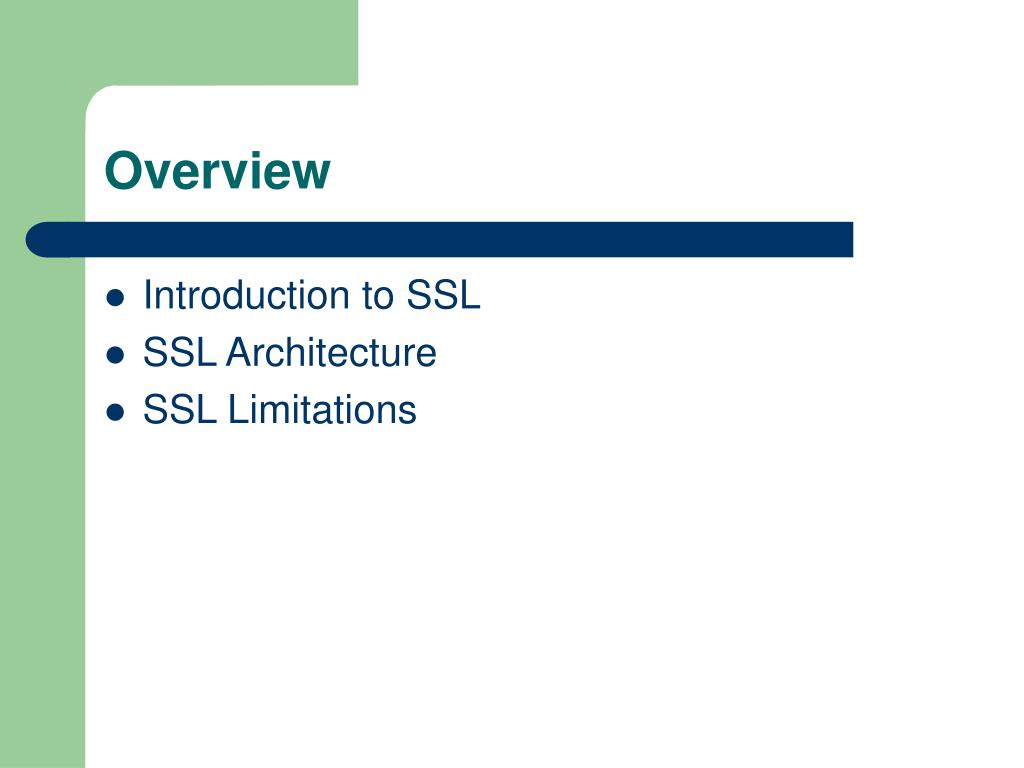 Overview

- Introduction to SSL
- SSL Architecture
- SSL Limitations